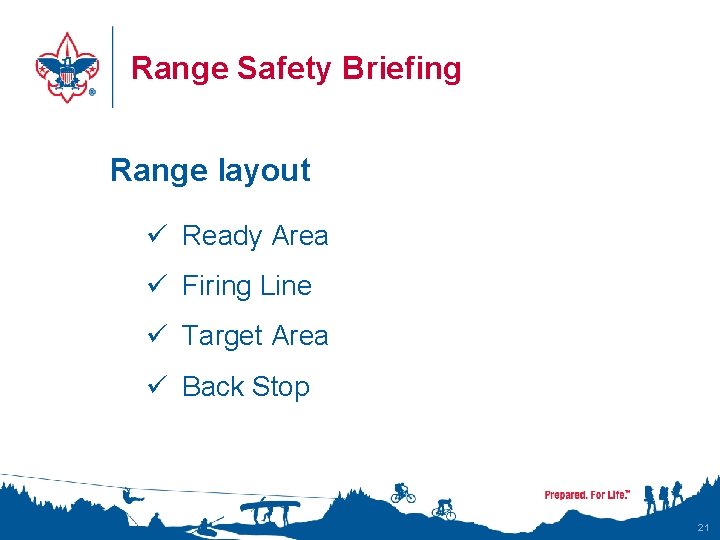 Range Safety Briefing

Range layout

✓ Ready Area
✓ Firing Line
✓ Target Area
✓ Back Stop

Prepared. For Life.™

21